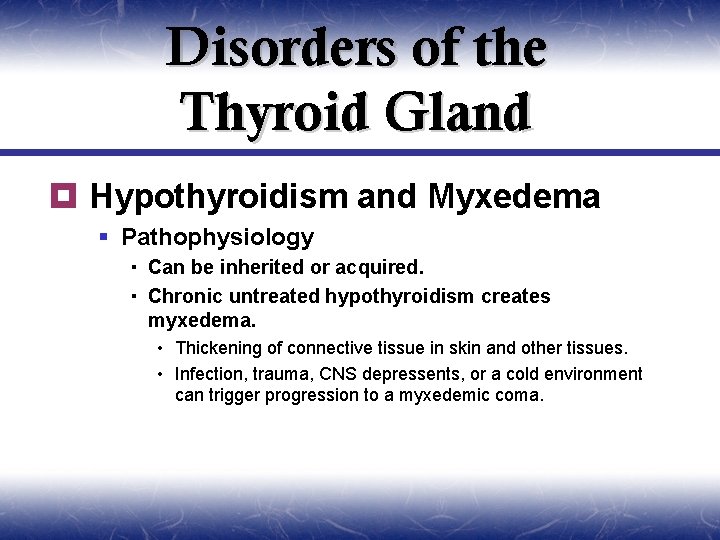 Disorders of the Thyroid Gland

Hypothyroidism and Myxedema
Pathophysiology
Can be inherited or acquired.
Chronic untreated hypothyroidism creates myxedema.
Thickening of connective tissue in skin and other tissues.
Infection, trauma, CNS depressents, or a cold environment can trigger progression to a myxedemic coma.